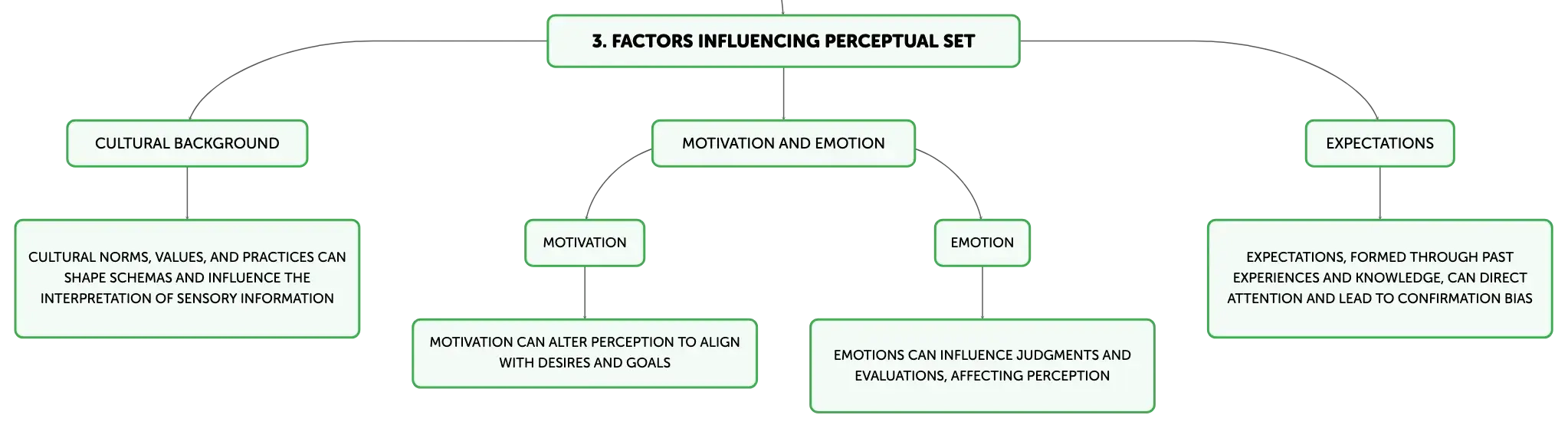 3. FACTORS INFLUENCING PERCEPTUAL SET

CULTURAL BACKGROUND

CULTURAL NORMS, VALUES, AND PRACTICES CAN SHAPE SCHEMAS AND INFLUENCE THE INTERPRETATION OF SENSORY INFORMATION

MOTIVATION AND EMOTION

MOTIVATION

MOTIVATION CAN ALTER PERCEPTION TO ALIGN WITH DESIRES AND GOALS

EMOTION

EMOTIONS CAN INFLUENCE JUDGMENTS AND EVALUATIONS, AFFECTING PERCEPTION

EXPECTATIONS

EXPECTATIONS, FORMED THROUGH PAST EXPERIENCES AND KNOWLEDGE, CAN DIRECT ATTENTION AND LEAD TO CONFIRMATION BIAS